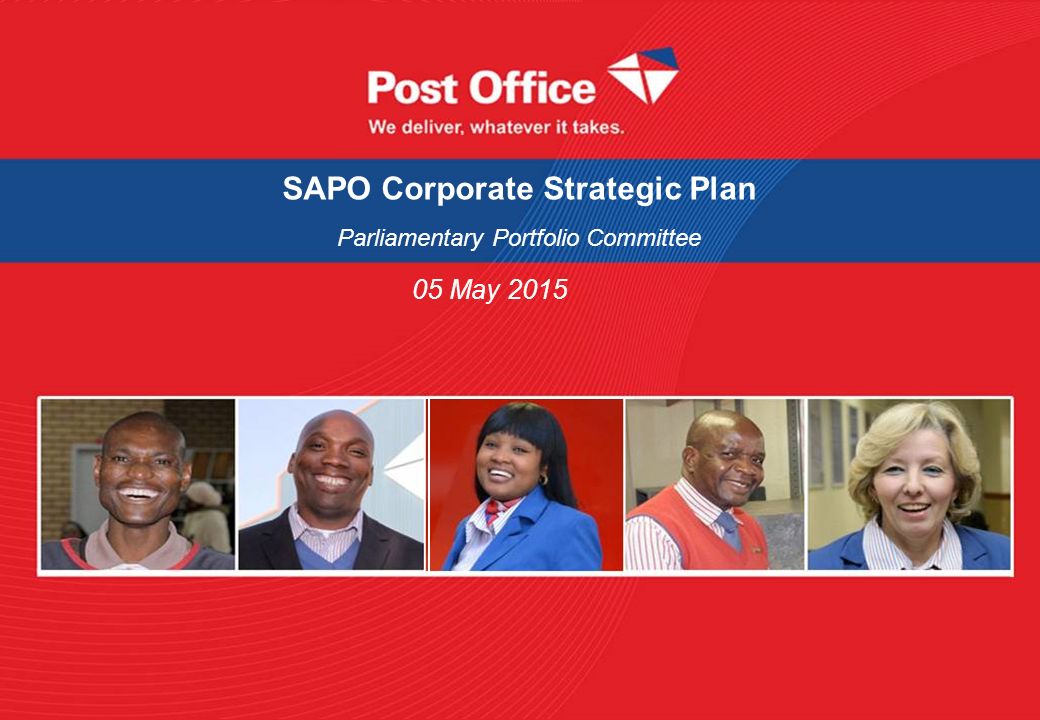 Post Office
We deliver, whatever it takes.

SAPO Corporate Strategic Plan

Parliamentary Portfolio Committee

05 May 2015